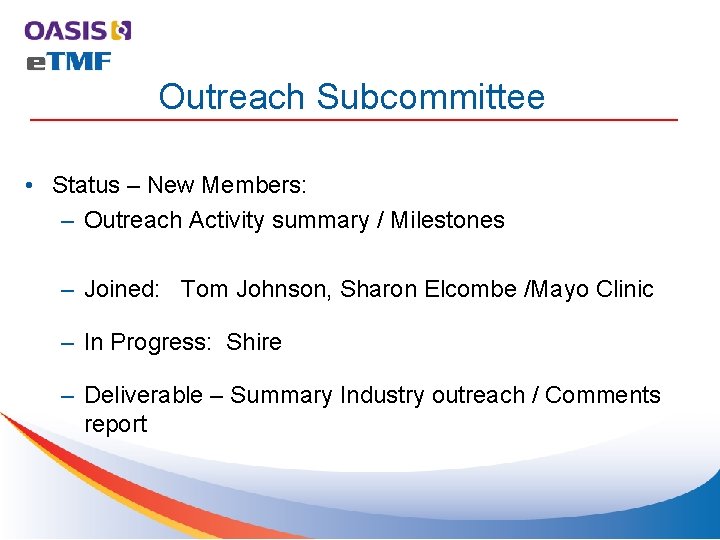 OASIS
eTMF

Outreach Subcommittee

• Status – New Members:
– Outreach Activity summary / Milestones

– Joined: Tom Johnson, Sharon Elcombe /Mayo Clinic

– In Progress: Shire

– Deliverable – Summary Industry outreach / Comments report